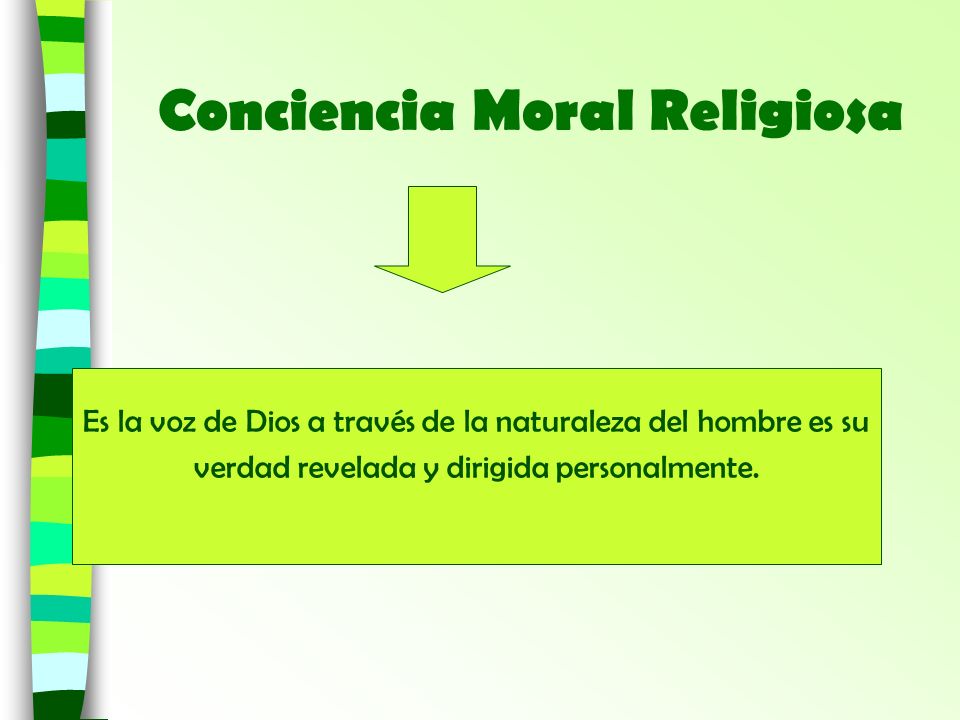 Conciencia Moral Religiosa

Es la voz de Dios a través de la naturaleza del hombre es su verdad revelada y dirigida personalmente.